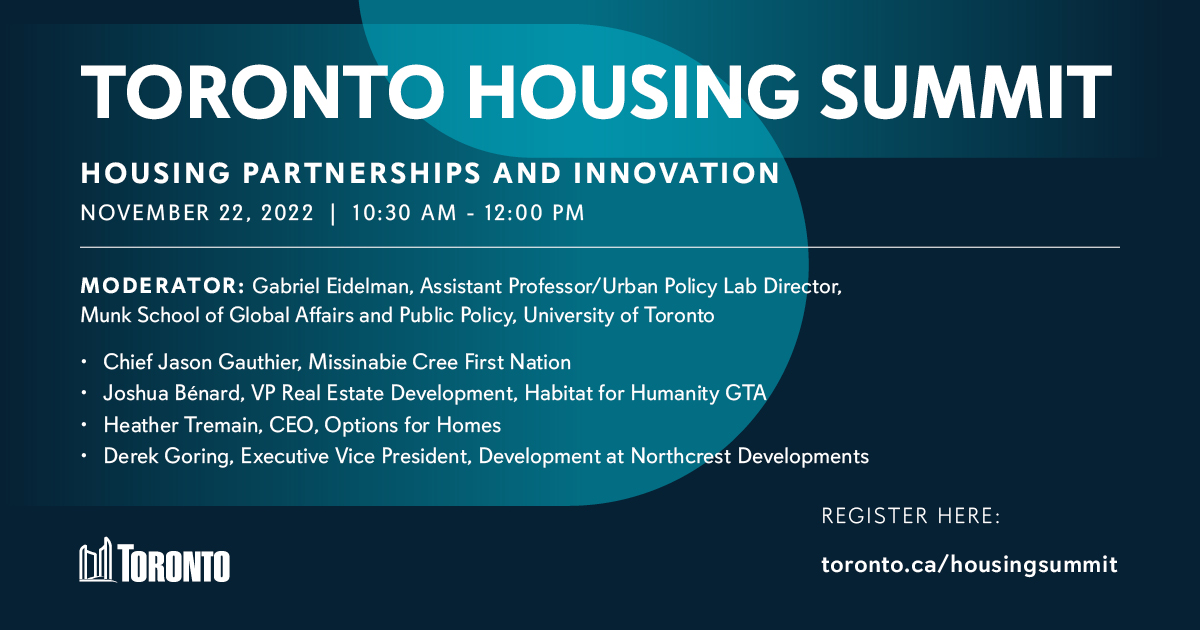 TORONTO HOUSING SUMMIT

HOUSING PARTNERSHIPS AND INNOVATION

NOVEMBER 22, 2022 | 10:30 AM - 12:00 PM

MODERATOR: Gabriel Eidelman, Assistant Professor/Urban Policy Lab Director, Munk School of Global Affairs and Public Policy, University of Toronto

• Chief Jason Gauthier, Missinabie Cree First Nation
• Joshua Bénard, VP Real Estate Development, Habitat for Humanity GTA
• Heather Tremain, CEO, Options for Homes
• Derek Goring, Executive Vice President, Development at Northcrest Developments

TORONTO

REGISTER HERE:

toronto.ca/housingsummit